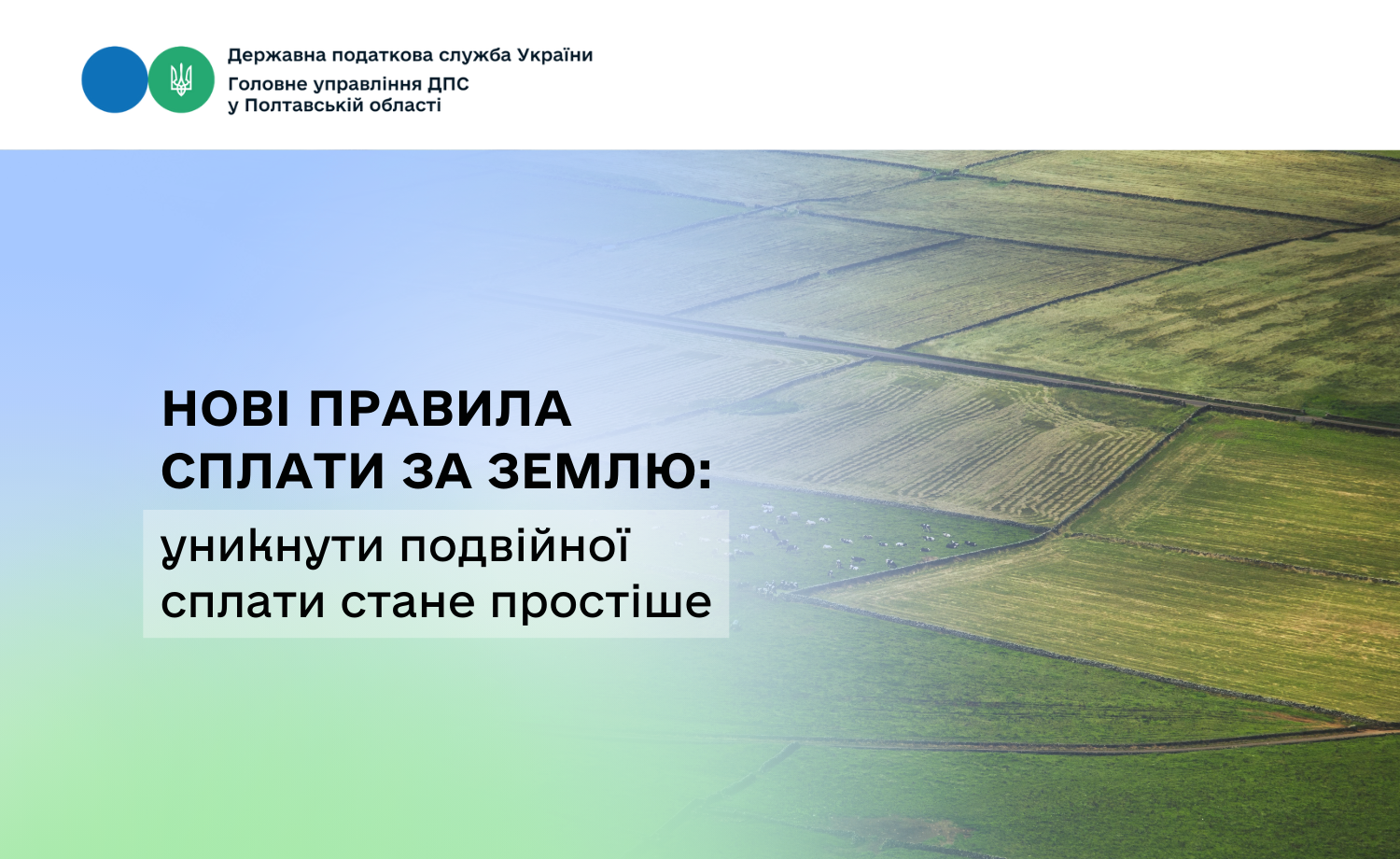 Державна податкова служба України
Головне управління ДПС
у Полтавській області

НОВІ ПРАВИЛА СПЛАТИ ЗА ЗЕМЛЮ:

уникнути подвійної сплати стане простіше